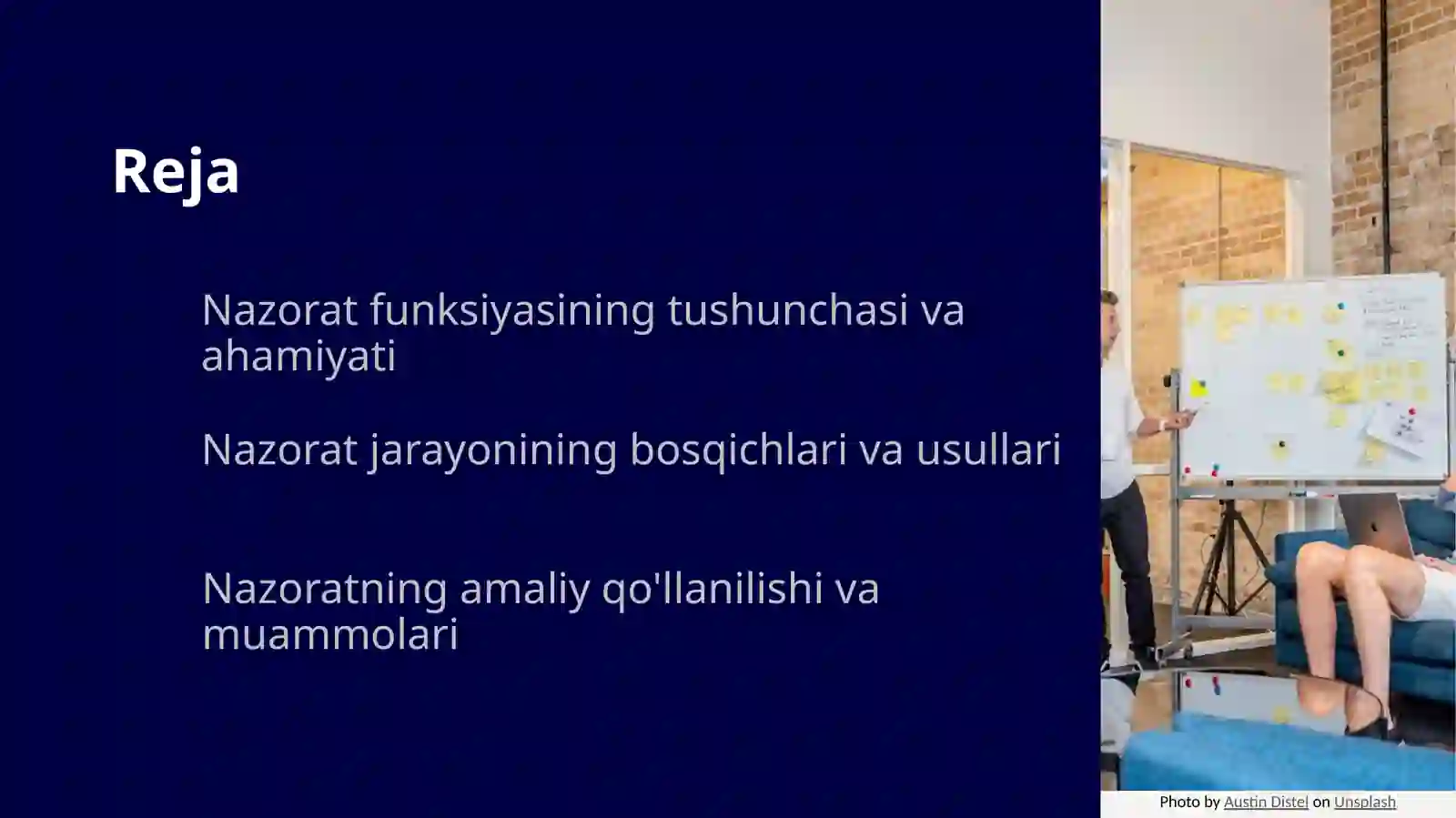 Reja

Nazorat funksiyasining tushunchasi va ahamiyati

Nazorat jarayonining bosqichlari va usullari

Nazoratning amaliy qo'llanilishi va muammolari

Photo by Austin Distel on Unsplash